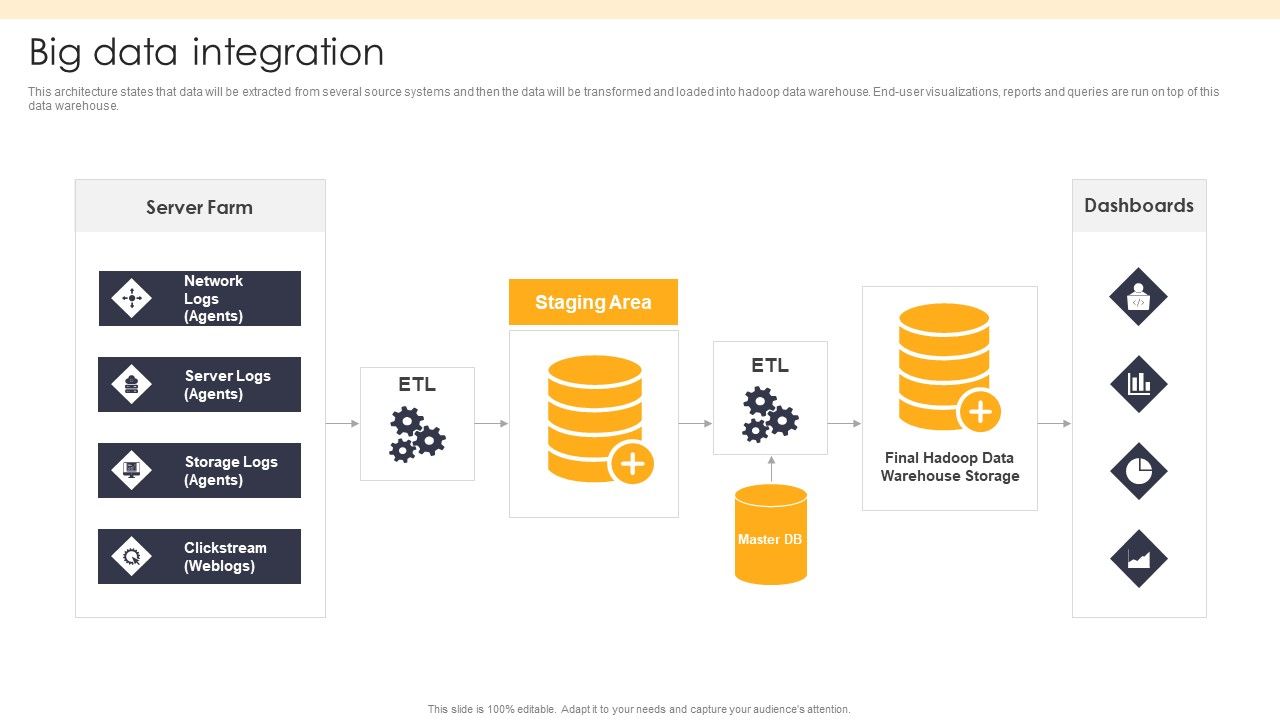 Big data integration

This architecture states that data will be extracted from several source systems and then the data will be transformed and loaded into hadoop data warehouse. End-user visualizations, reports and queries are run on top of this data warehouse.

Server Farm

Network Logs (Agents)

Server Logs (Agents)

Storage Logs (Agents)

Clickstream (Weblogs)

ETL

Staging Area

ETL

Master DB

Final Hadoop Data Warehouse Storage

Dashboards

This slide is 100% editable. Adapt it to your needs and capture your audience's attention.